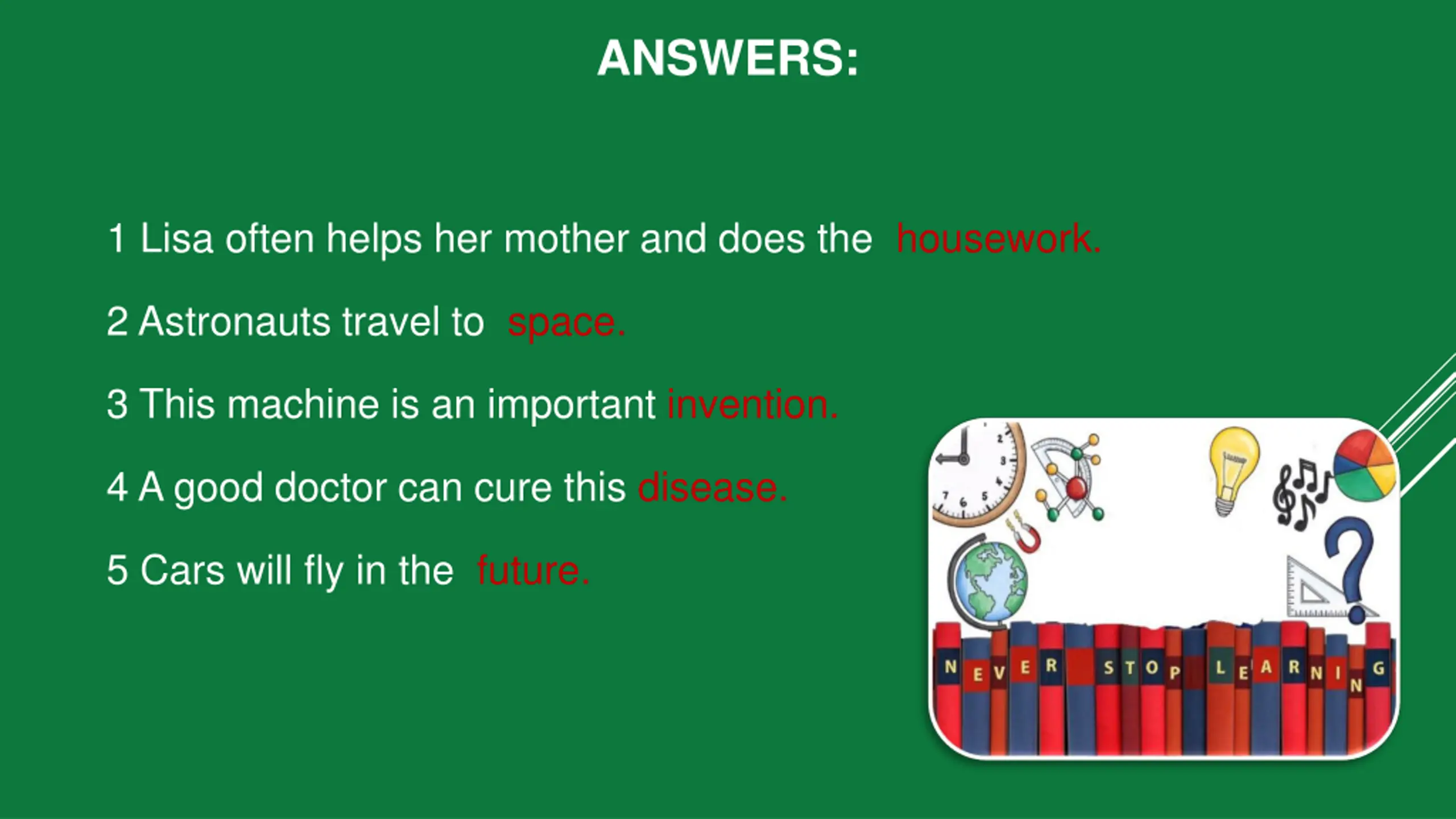 ANSWERS:

1 Lisa often helps her mother and does the housework.

2 Astronauts travel to space.

3 This machine is an important invention.

4 A good doctor can cure this disease.

5 Cars will fly in the future.

NEVER STOP LEARNING